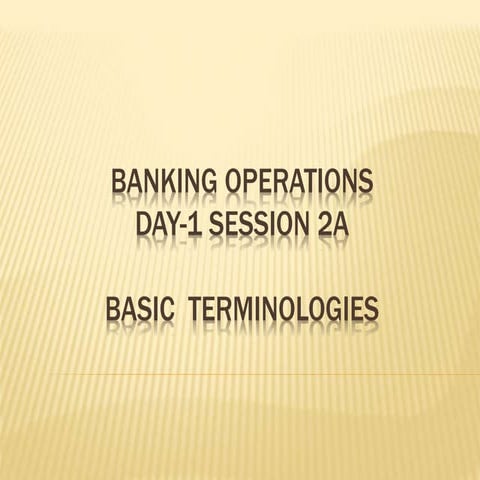 BANKING OPERATIONS
DAY-1 SESSION 2A

BASIC  TERMINOLOGIES